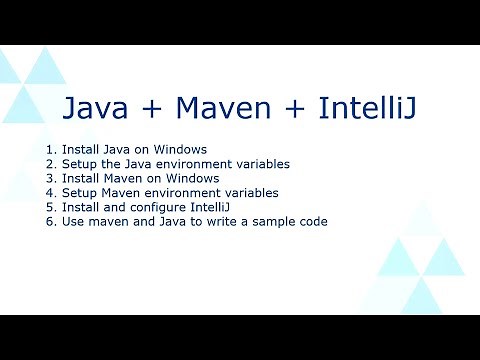 Java + Maven + IntelliJ

1. Install Java on Windows
2. Setup the Java environment variables
3. Install Maven on Windows
4. Setup Maven environment variables
5. Install and configure IntelliJ
6. Use maven and Java to write a sample code